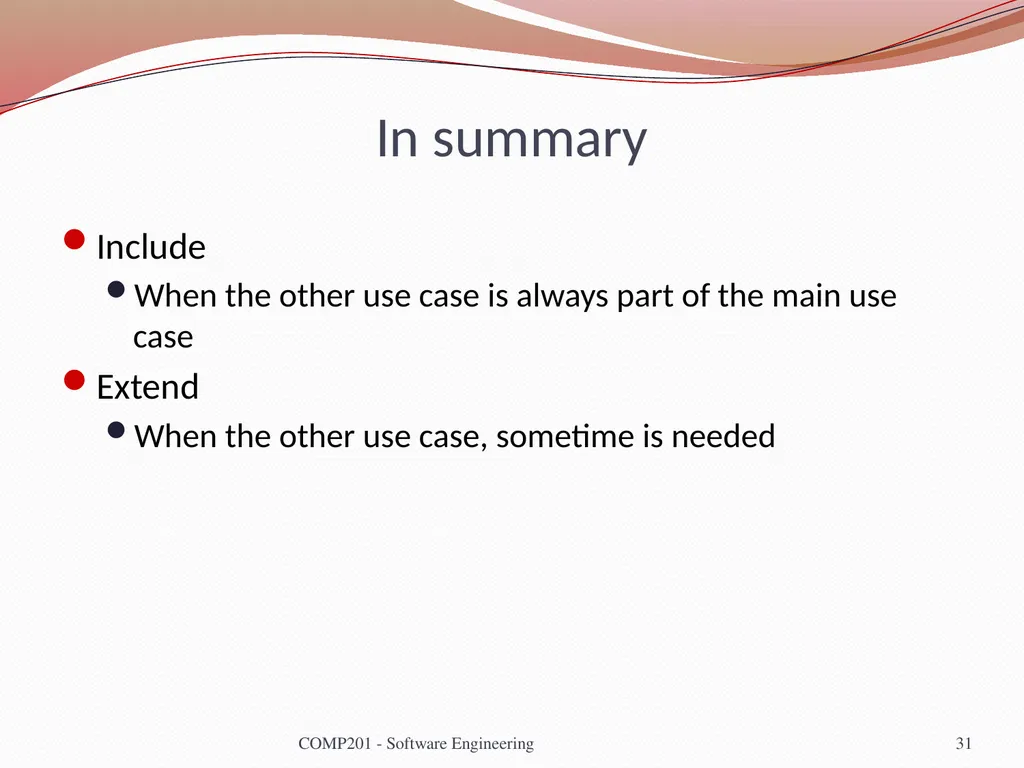 In summary

Include

When the other use case is always part of the main use case

Extend

When the other use case, sometime is needed

COMP201 - Software Engineering

31